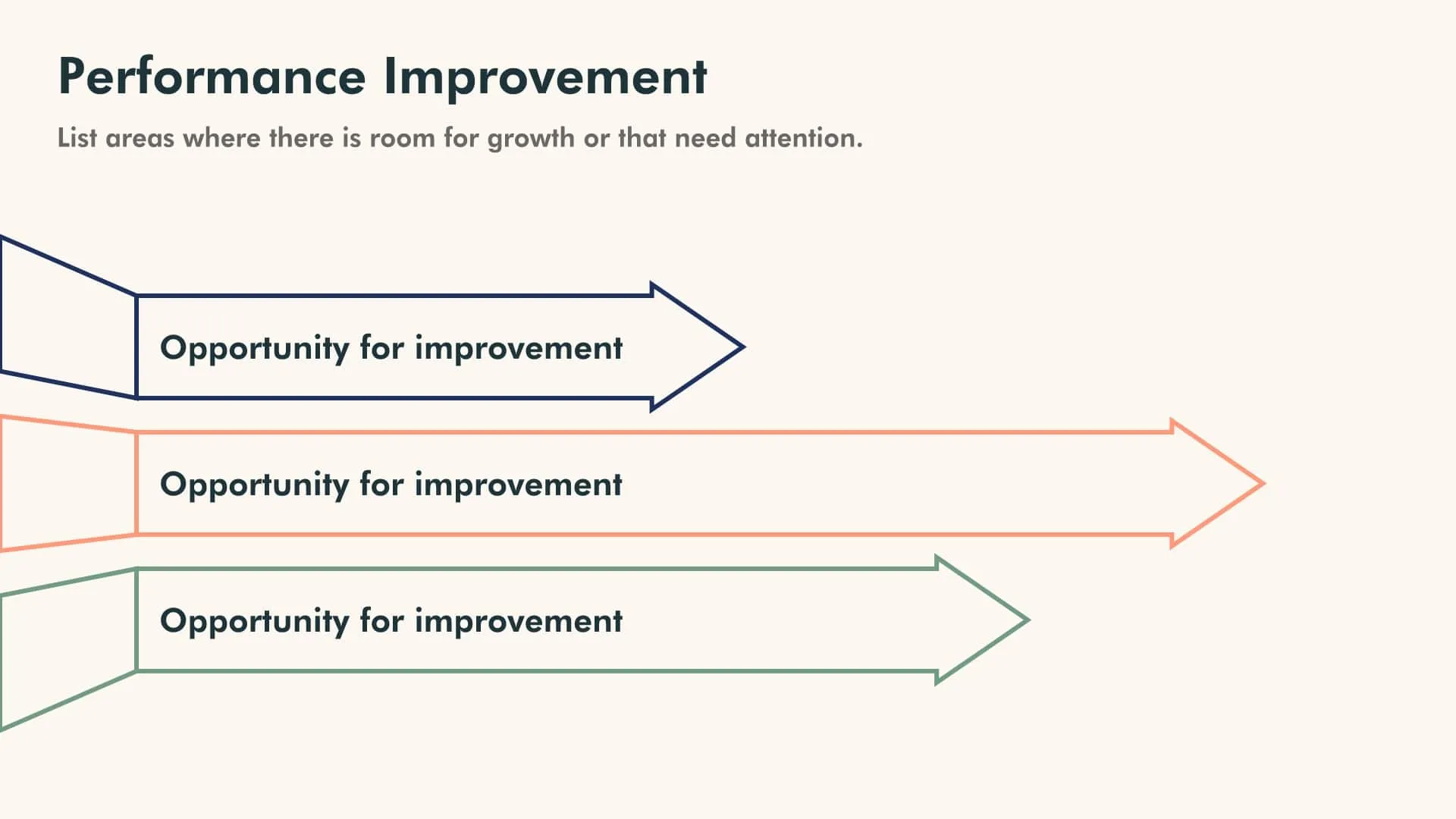 Performance Improvement

List areas where there is room for growth or that need attention.

Opportunity for improvement

Opportunity for improvement

Opportunity for improvement